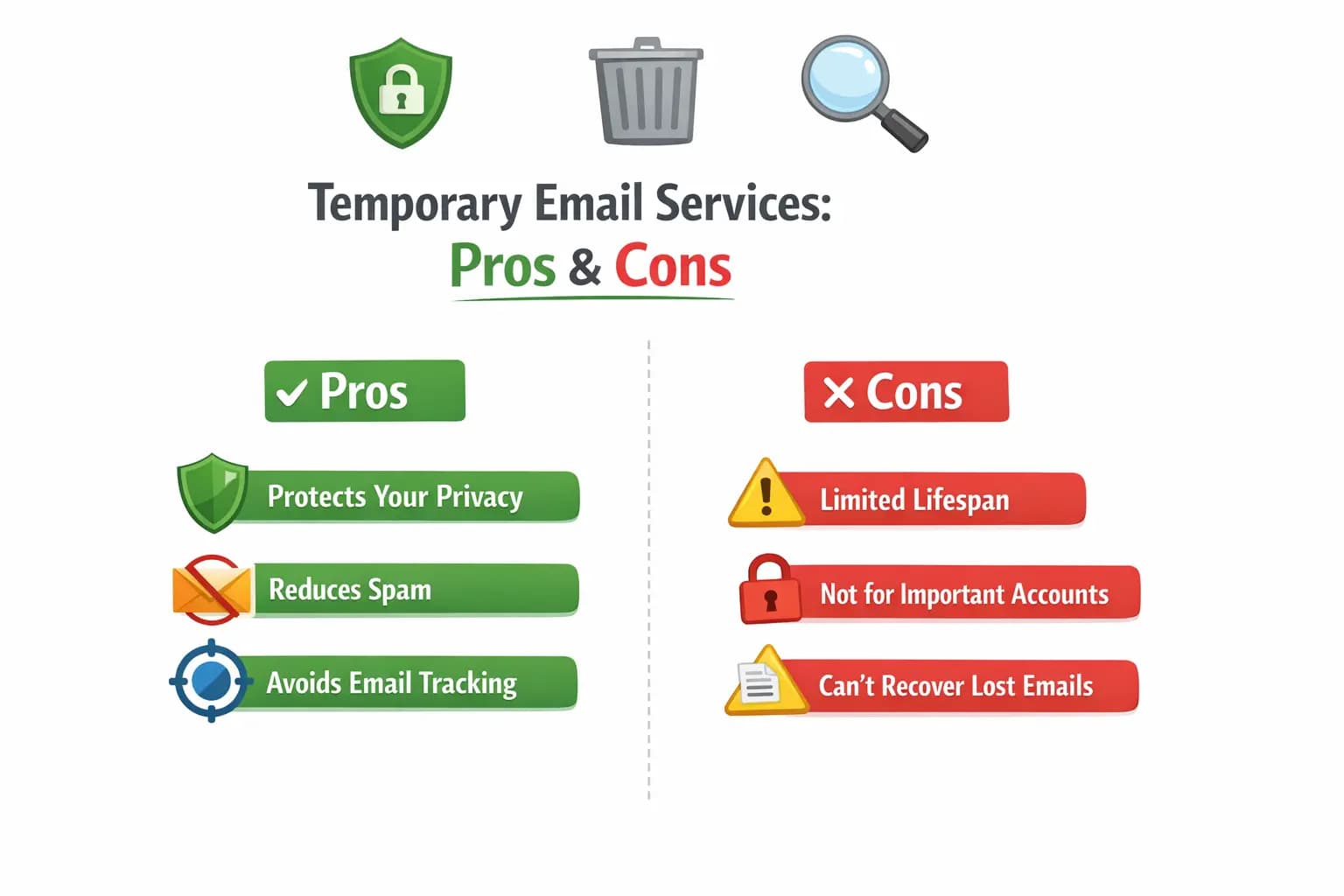 Temporary Email Services:
Pros & Cons

✓ Pros

Protects Your Privacy

Reduces Spam

Avoids Email Tracking

✕ Cons

Limited Lifespan

Not for Important Accounts

Can't Recover Lost Emails